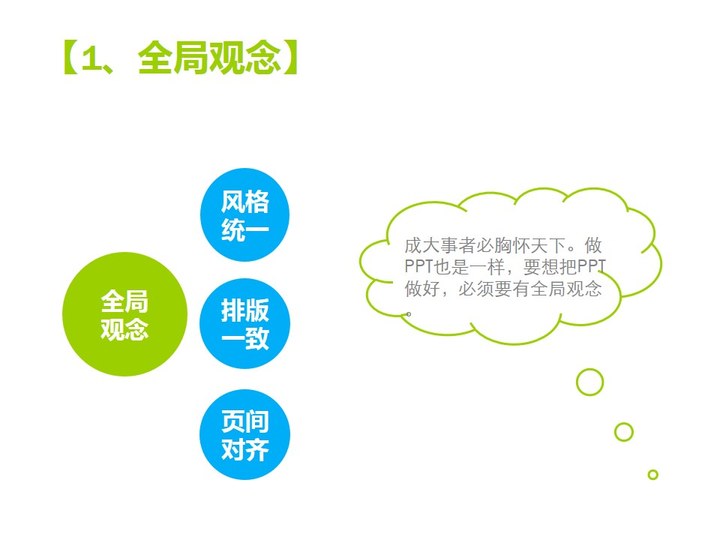 【1、全局观念】

全局观念

风格统一

排版一致

页间对齐

成大事者必胸怀天下。做PPT也是一样，要想把PPT做好，必须要有全局观念。